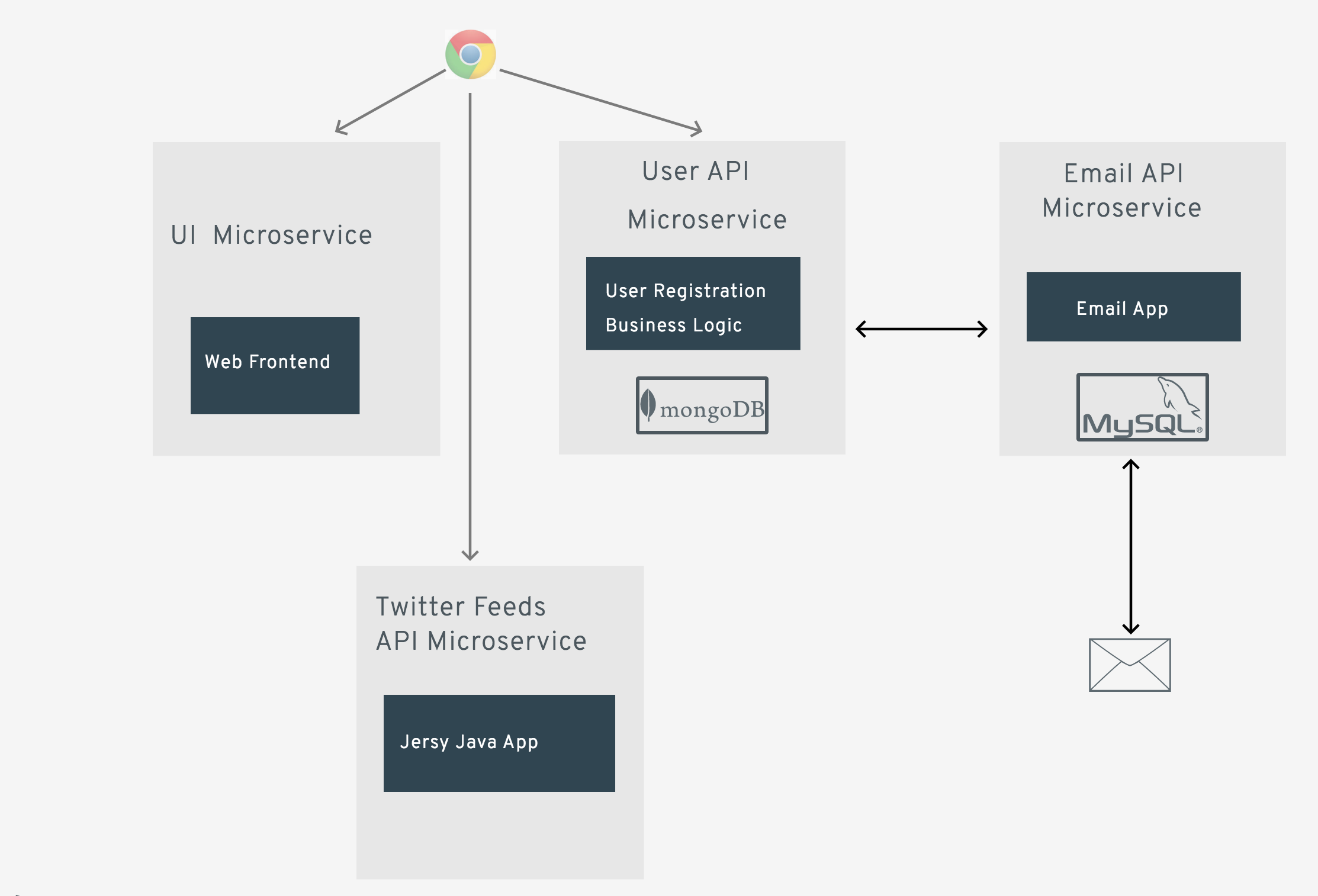 UI Microservice

Web Frontend

User API

Microservice

User Registration
Business Logic

mongoDB

Email API
Microservice

Email App

MySQL

Twitter Feeds
API Microservice

Jersy Java App